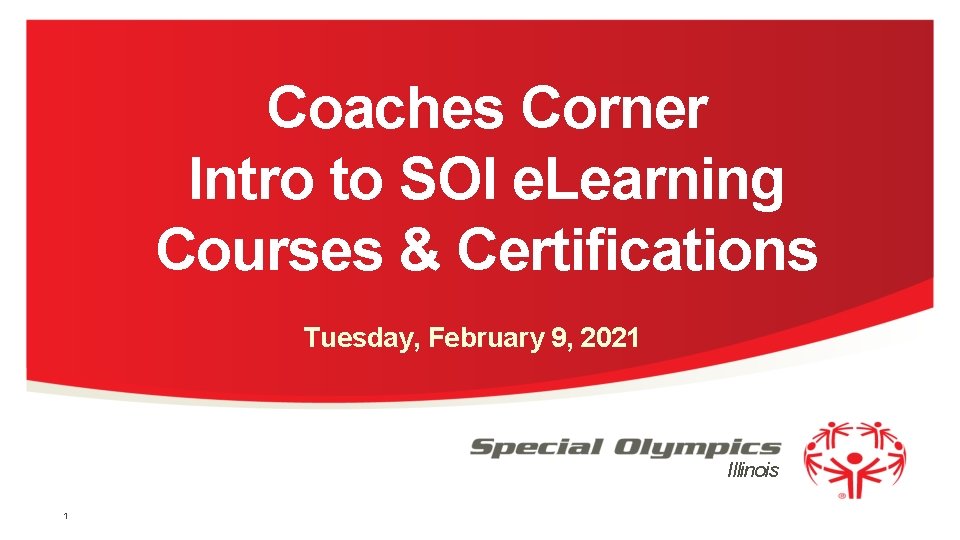 Coaches Corner
Intro to SOI eLearning
Courses & Certifications

Tuesday, February 9, 2021

Special Olympics
Illinois

1